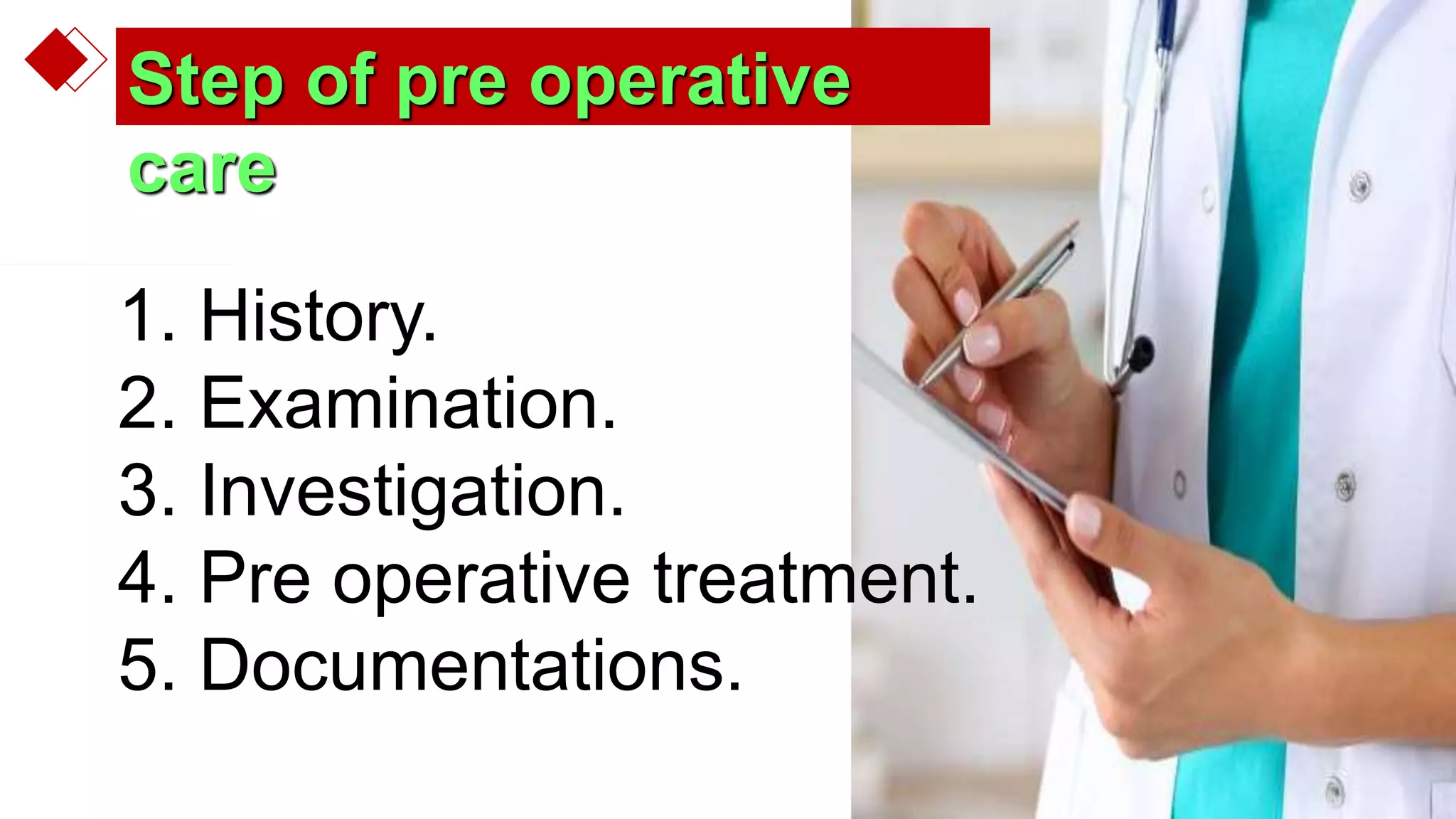 Step of pre operative care

1. History.
2. Examination.
3. Investigation.
4. Pre operative treatment.
5. Documentations.